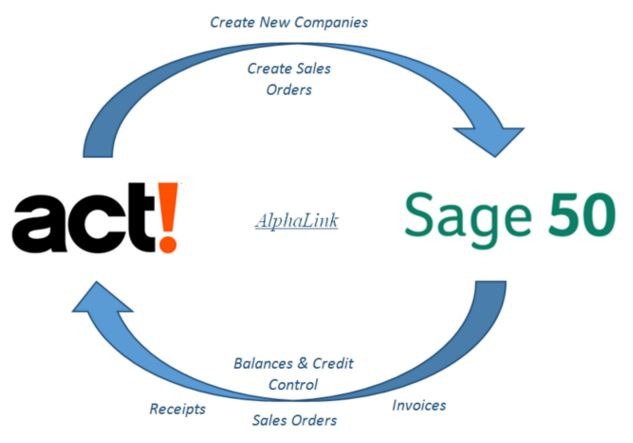 Create New Companies

Create Sales Orders

act!

AlphaLink

Sage 50

Balances & Credit Control

Receipts

Sales Orders

Invoices